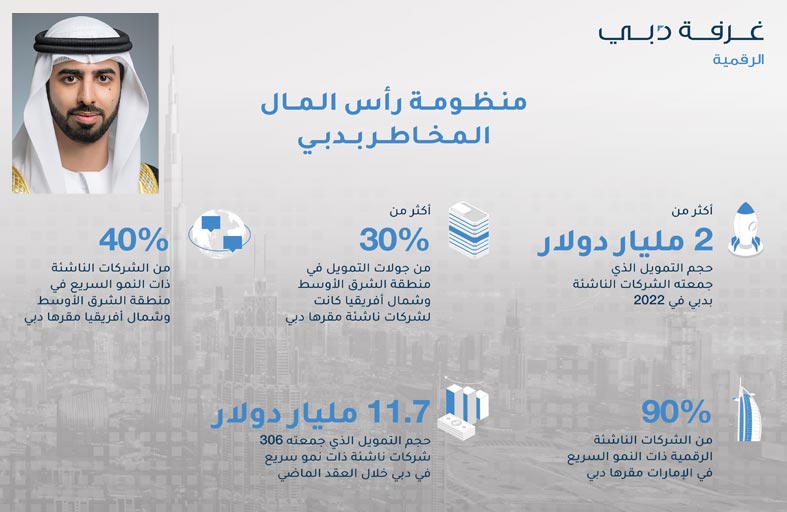 غرفة دبي
الرقمية

منظومة رأس المال المخاطر بدبي

أكثر من
2 مليار دولار
حجم التمويل الذي جمعته الشركات الناشئة بدبي في 2022

أكثر من
30%
من جولات التمويل في منطقة الشرق الأوسط وشمال أفريقيا كانت لشركات ناشئة مقرها دبي

40%
من الشركات الناشئة ذات النمو السريع في منطقة الشرق الأوسط وشمال أفريقيا مقرها دبي

90%
من الشركات الناشئة الرقمية ذات النمو السريع في الإمارات مقرها دبي

11.7 مليار دولار
حجم التمويل الذي جمعته 306 شركات ناشئة ذات نمو سريع في دبي خلال العقد الماضي